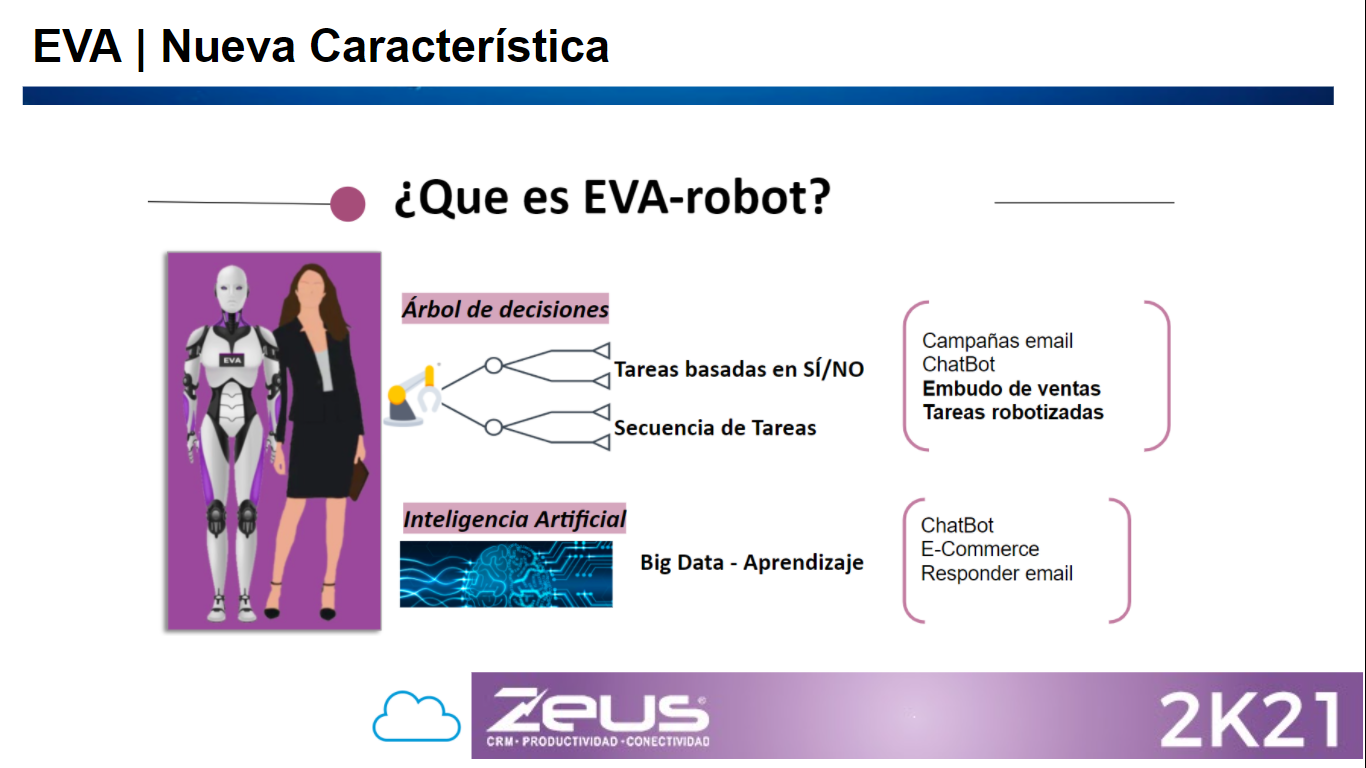 EVA | Nueva Característica

¿Que es EVA-robot?

EVA

Árbol de decisiones

Tareas basadas en SÍ/NO

Secuencia de Tareas

Campañas email
ChatBot
Embudo de ventas
Tareas robotizadas

Inteligencia Artificial

Big Data - Aprendizaje

ChatBot
E-Commerce
Responder email

ZEUS
CRM · PRODUCTIVIDAD · CONECTIVIDAD

2K21